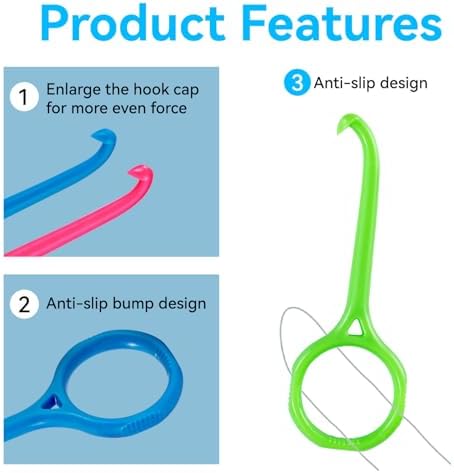 Product Features

1 Enlarge the hook cap for more even force

2 Anti-slip bump design

3 Anti-slip design